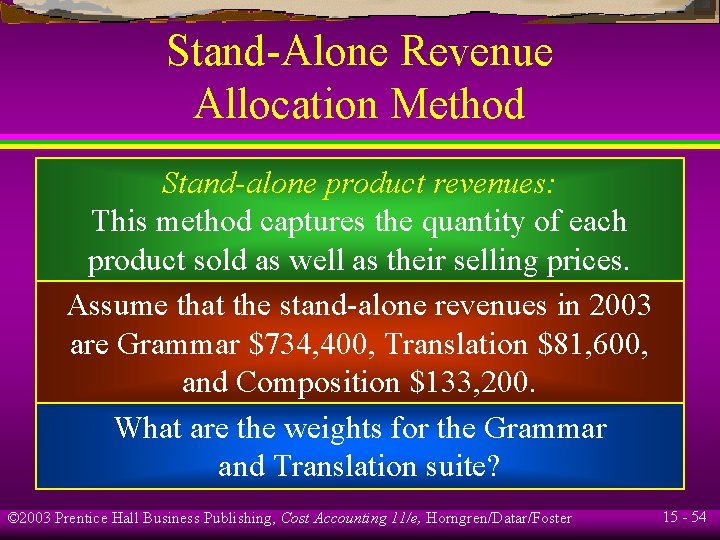 Stand-Alone Revenue Allocation Method

Stand-alone product revenues:
This method captures the quantity of each product sold as well as their selling prices.

Assume that the stand-alone revenues in 2003 are Grammar \$734,400, Translation \$81,600, and Composition \$133,200.

What are the weights for the Grammar and Translation suite?

©2003 Prentice Hall Business Publishing, Cost Accounting 11/e, Horngren/Datar/Foster

15 - 54